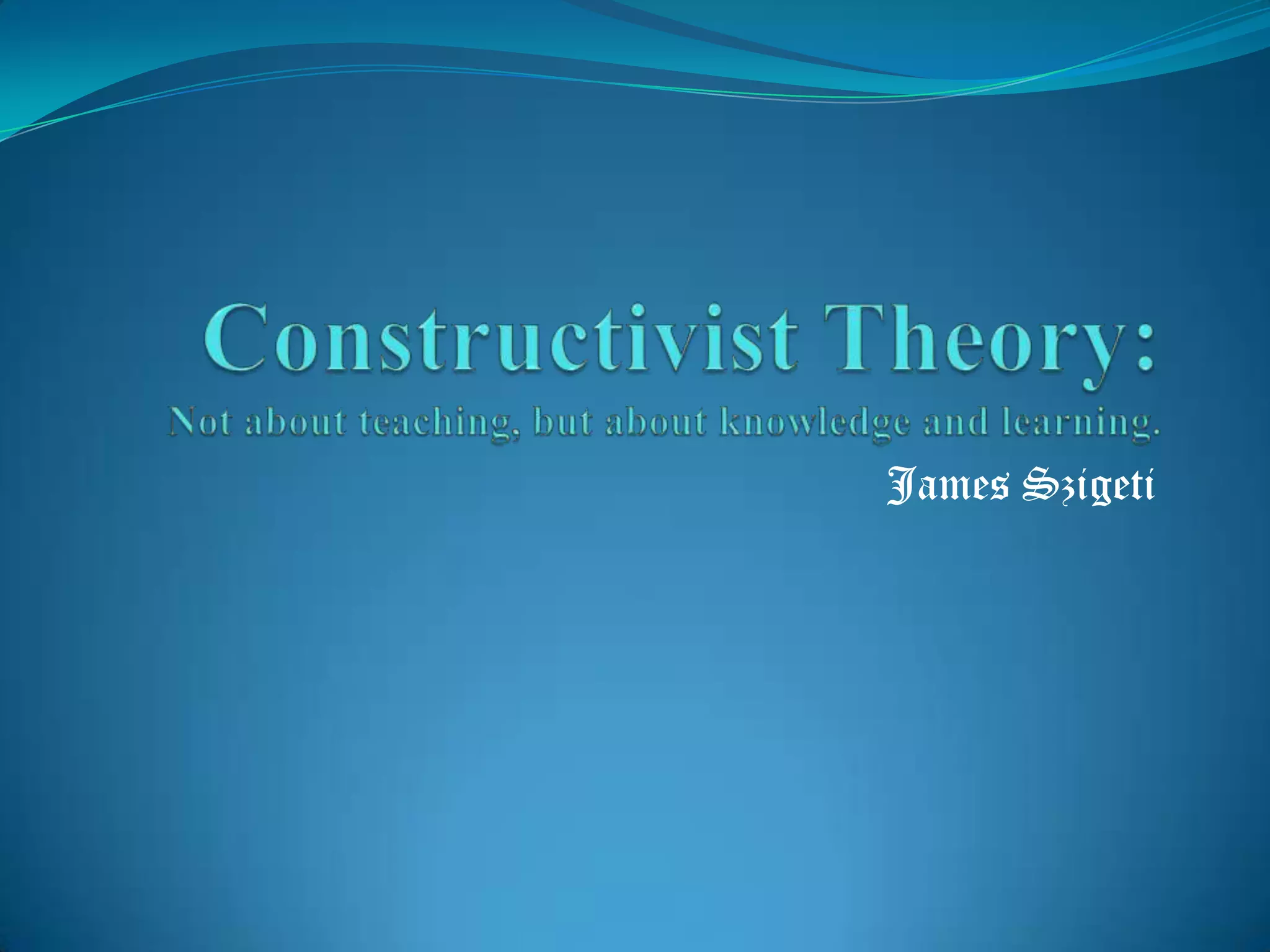 Constructivist Theory:
Not about teaching, but about knowledge and learning.

James Szigeti